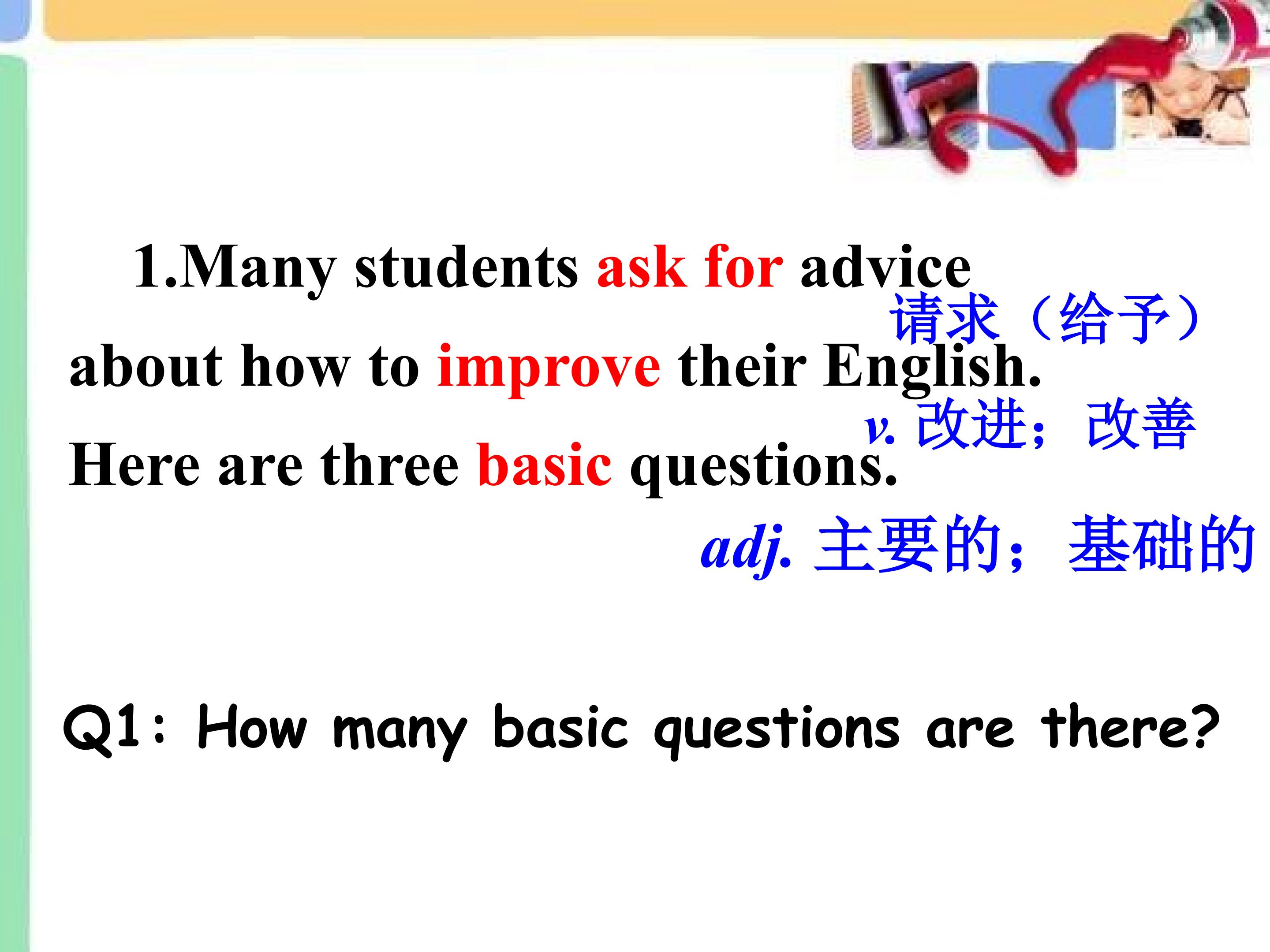 1.Many students ask for advice about how to improve their English. Here are three basic questions.

请求（给予）

v. 改进；改善

adj. 主要的；基础的

Q1: How many basic questions are there?